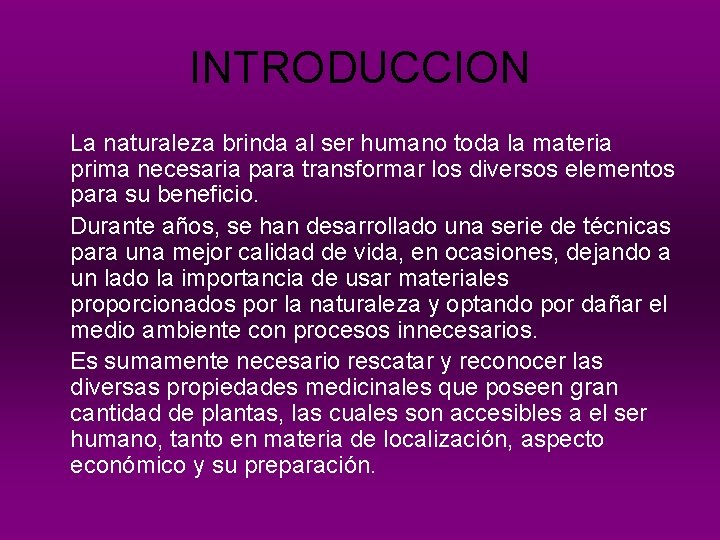 INTRODUCCION

La naturaleza brinda al ser humano toda la materia prima necesaria para transformar los diversos elementos para su beneficio.

Durante años, se han desarrollado una serie de técnicas para una mejor calidad de vida, en ocasiones, dejando a un lado la importancia de usar materiales proporcionados por la naturaleza y optando por dañar el medio ambiente con procesos innecesarios.

Es sumamente necesario rescatar y reconocer las diversas propiedades medicinales que poseen gran cantidad de plantas, las cuales son accesibles a el ser humano, tanto en materia de localización, aspecto económico y su preparación.